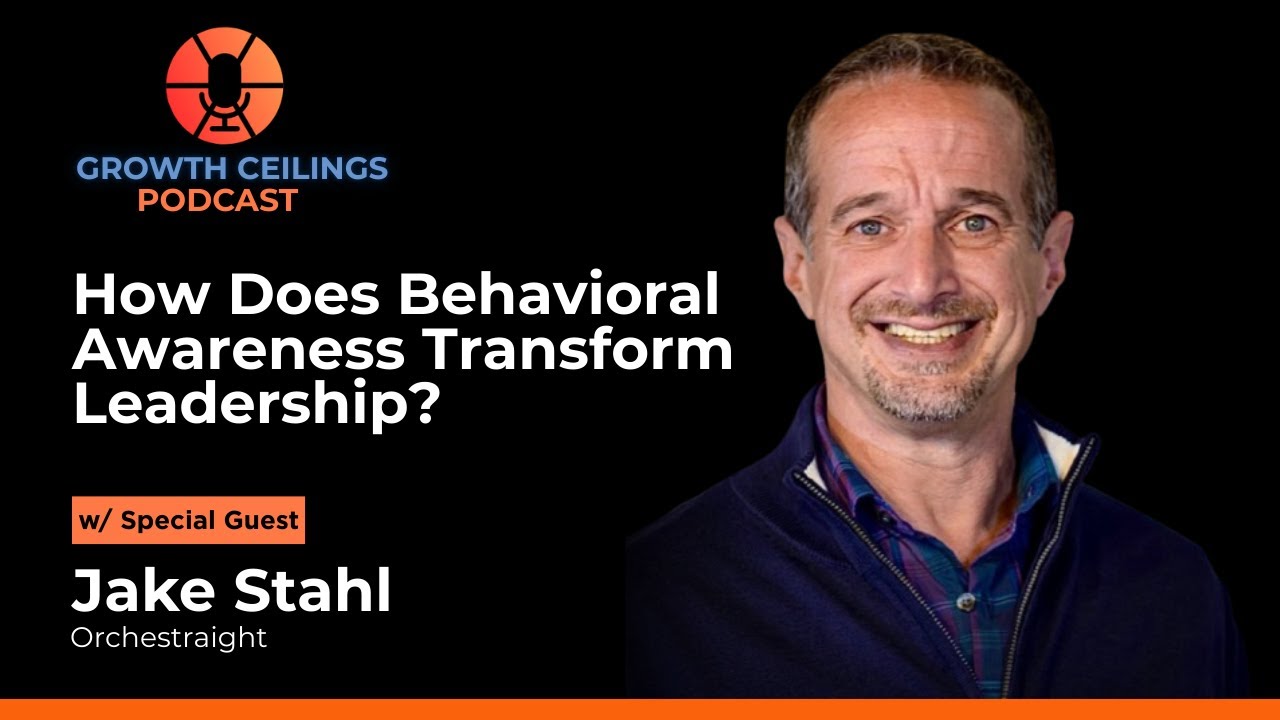 GROWTH CEILINGS
PODCAST

How Does Behavioral Awareness Transform Leadership?

w/ Special Guest

Jake Stahl
Orchestraight